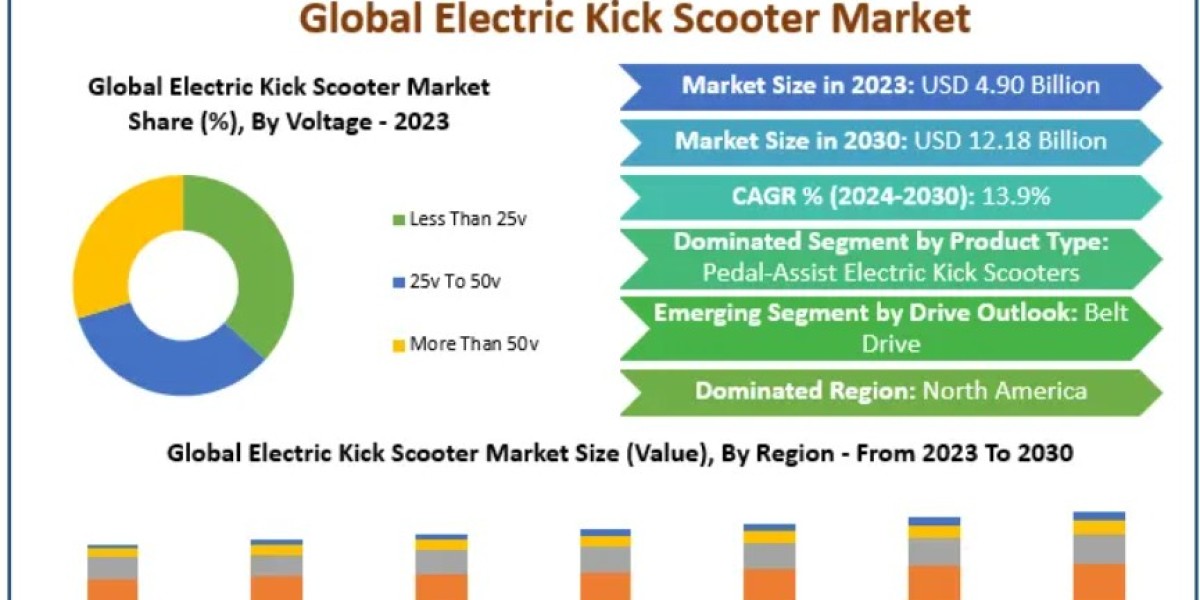 Global Electric Kick Scooter Market

Global Electric Kick Scooter Market Share (%), By Voltage - 2023

Less Than 25v

25v To 50v

More Than 50v

Market Size in 2023: USD 4.90 Billion

Market Size in 2030: USD 12.18 Billion

CAGR % (2024-2030): 13.9%

Dominated Segment by Product Type: Pedal-Assist Electric Kick Scooters

Emerging Segment by Drive Outlook: Belt Drive

Dominated Region: North America

Global Electric Kick Scooter Market Size (Value), By Region - From 2023 To 2030